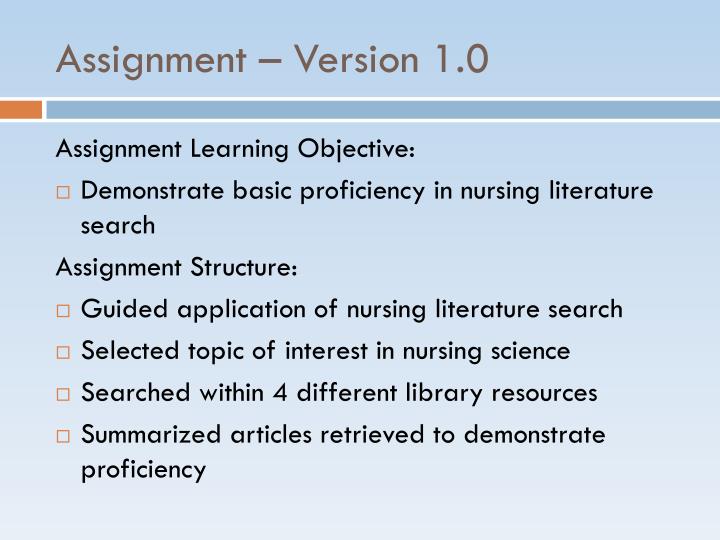 Assignment – Version 1.0

Assignment Learning Objective:

□ Demonstrate basic proficiency in nursing literature search

Assignment Structure:

□ Guided application of nursing literature search
□ Selected topic of interest in nursing science
□ Searched within 4 different library resources
□ Summarized articles retrieved to demonstrate proficiency